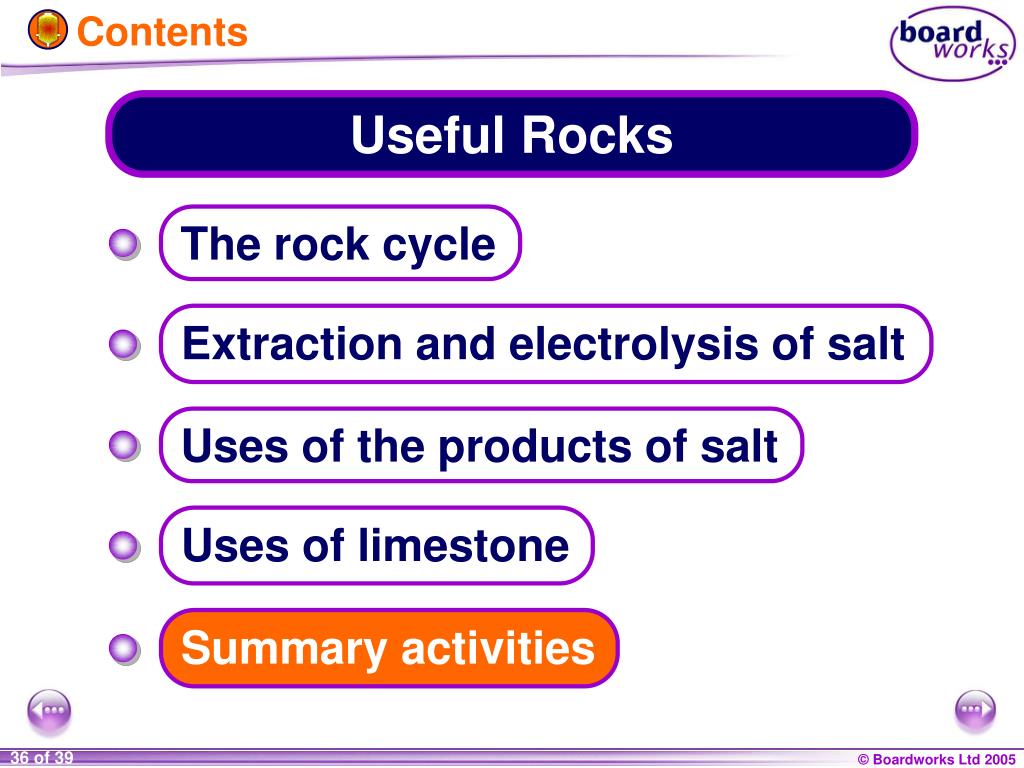 Contents

board works

Useful Rocks

The rock cycle

Extraction and electrolysis of salt

Uses of the products of salt

Uses of limestone

Summary activities

36 of 39

© Boardworks Ltd 2005